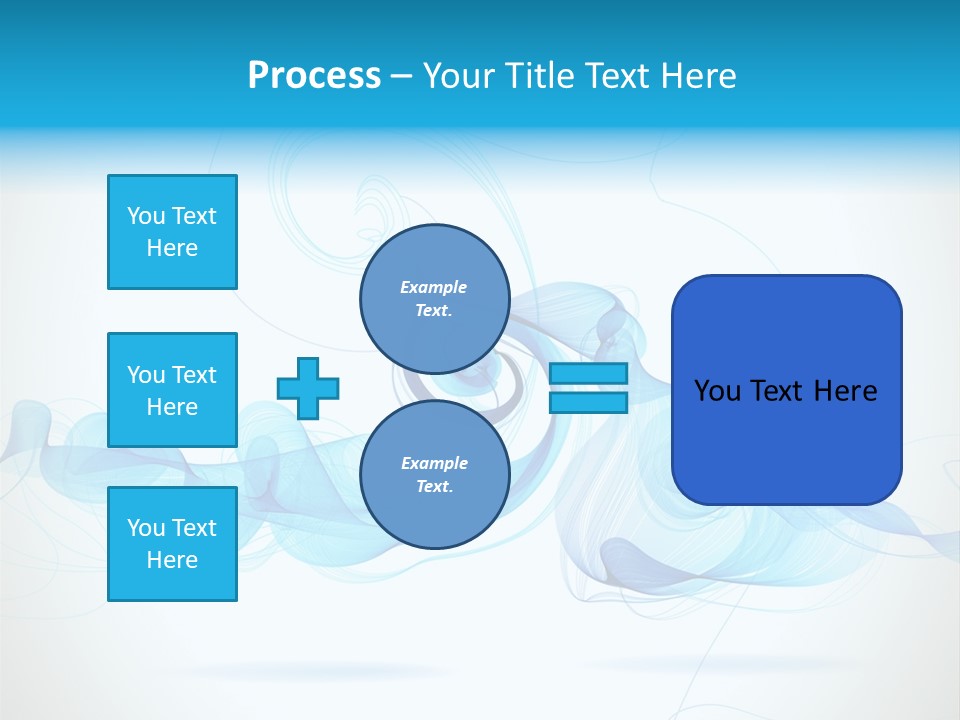 Process – Your Title Text Here

You Text Here

You Text Here

You Text Here

Example Text.

Example Text.

You Text Here